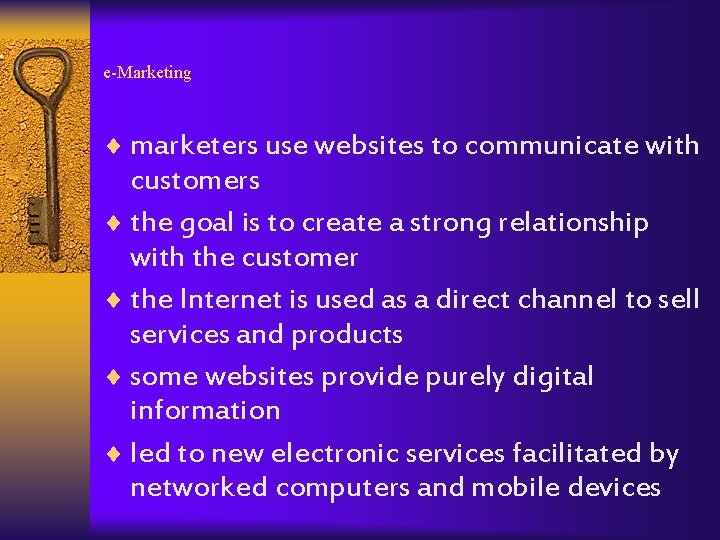 e-Marketing

♦ marketers use websites to communicate with customers

♦ the goal is to create a strong relationship with the customer

♦ the Internet is used as a direct channel to sell services and products

♦ some websites provide purely digital information

♦ led to new electronic services facilitated by networked computers and mobile devices